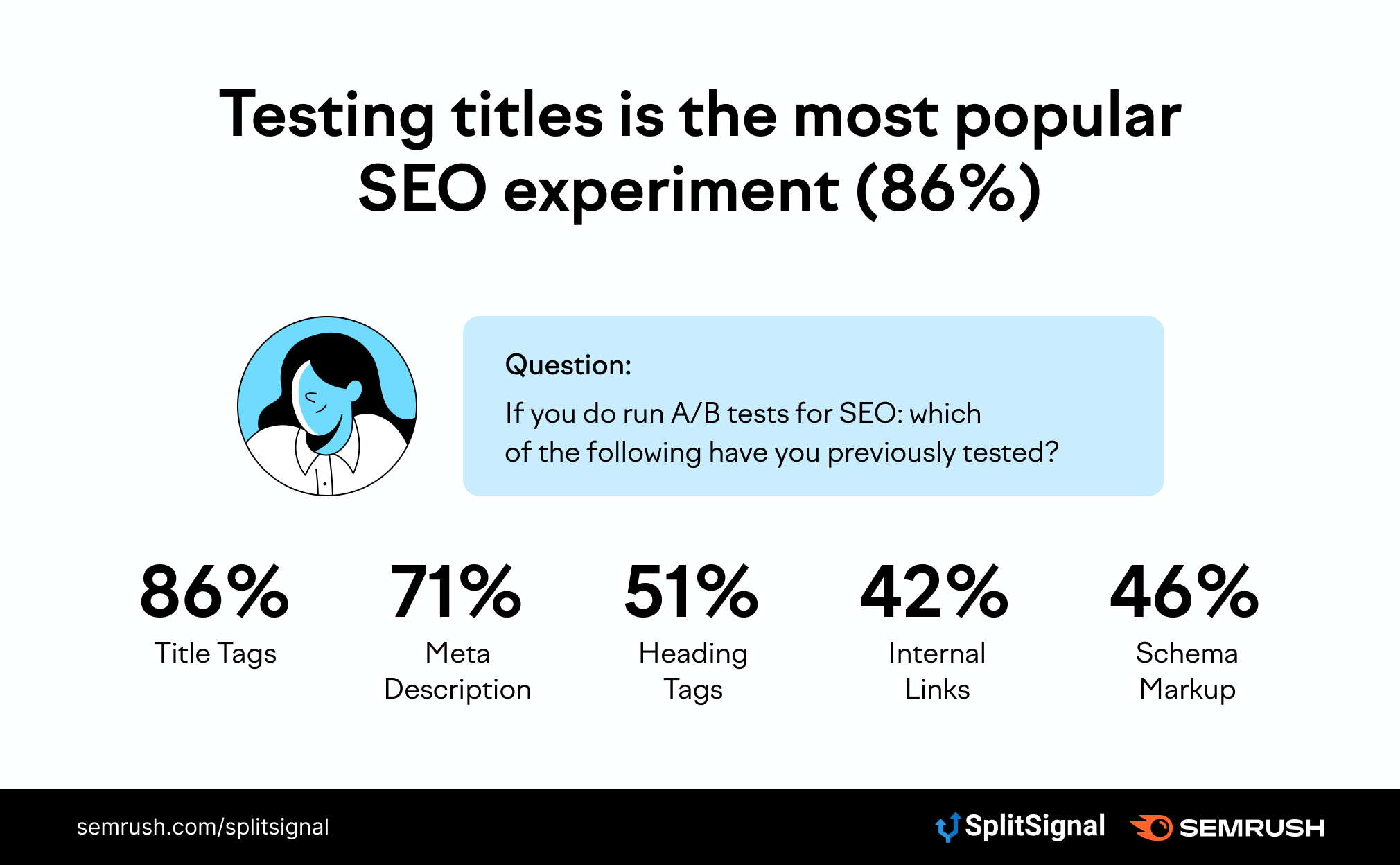 Testing titles is the most popular SEO experiment (86%)

Question:

If you do run A/B tests for SEO: which of the following have you previously tested?

86%
Title Tags

71%
Meta Description

51%
Heading Tags

42%
Internal Links

46%
Schema Markup

semrush.com/splitsignal

SplitSignal SEMRUSH